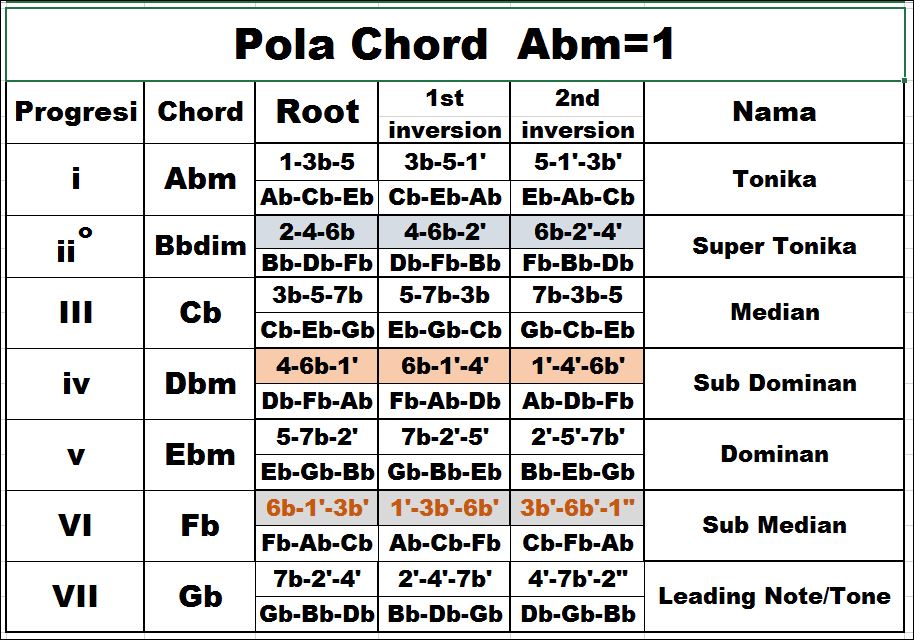 Pola Chord Abm=1

| Progresi | Chord | Root | 1st inversion | 2nd inversion | Nama |
|---|---|---|---|---|---|
| i | Abm | 1-3b-5 | 3b-5-1' | 5-1'-3b' | Tonika |
| | | Ab-Cb-Eb | Cb-Eb-Ab | Eb-Ab-Cb | |
| ii° | Bbdim | 2-4-6b | 4-6b-2' | 6b-2'-4' | Super Tonika |
| | | Bb-Db-Fb | Db-Fb-Bb | Fb-Bb-Db | |
| III | Cb | 3b-5-7b | 5-7b-3b | 7b-3b-5 | Median |
| | | Cb-Eb-Gb | Eb-Gb-Cb | Gb-Cb-Eb | |
| iv | Dbm | 4-6b-1' | 6b-1'-4' | 1'-4'-6b' | Sub Dominan |
| | | Db-Fb-Ab | Fb-Ab-Db | Ab-Db-Fb | |
| v | Ebm | 5-7b-2' | 7b-2'-5' | 2'-5'-7b' | Dominan |
| | | Eb-Gb-Bb | Gb-Bb-Eb | Bb-Eb-Gb | |
| VI | Fb | 6b-1'-3b' | 1'-3b'-6b' | 3b'-6b'-1" | Sub Median |
| | | Fb-Ab-Cb | Ab-Cb-Fb | Cb-Fb-Ab | |
| VII | Gb | 7b-2'-4' | 2'-4'-7b' | 4'-7b'-2" | Leading Note/Tone |
| | | Gb-Bb-Db | Bb-Db-Gb | Db-Gb-Bb | |